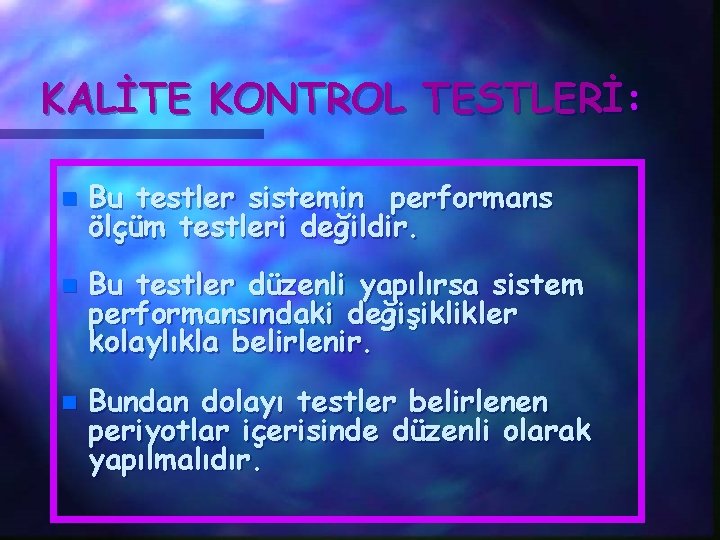 KALİTE KONTROL TESTLERİ:

Bu testler sistemin performans ölçüm testleri değildir.

Bu testler düzenli yapılırsa sistem performansındaki değişiklikler kolaylıkla belirlenir.

Bundan dolayı testler belirlenen periyotlar içerisinde düzenli olarak yapılmalıdır.